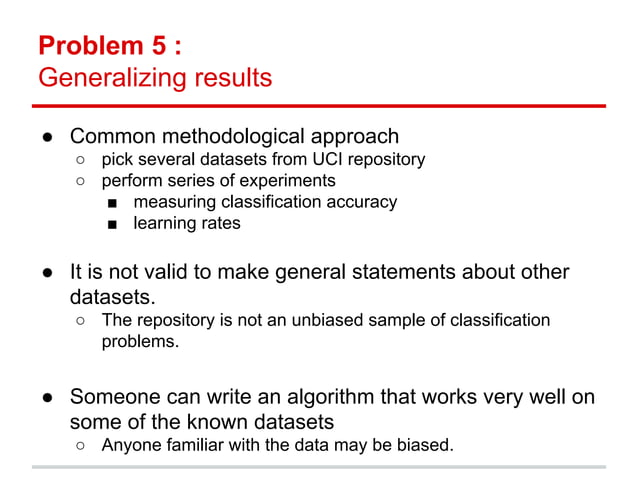 Problem 5 :
Generalizing results

● Common methodological approach
○ pick several datasets from UCI repository
○ perform series of experiments
■ measuring classification accuracy
■ learning rates

● It is not valid to make general statements about other datasets.
○ The repository is not an unbiased sample of classification problems.

● Someone can write an algorithm that works very well on some of the known datasets
○ Anyone familiar with the data may be biased.